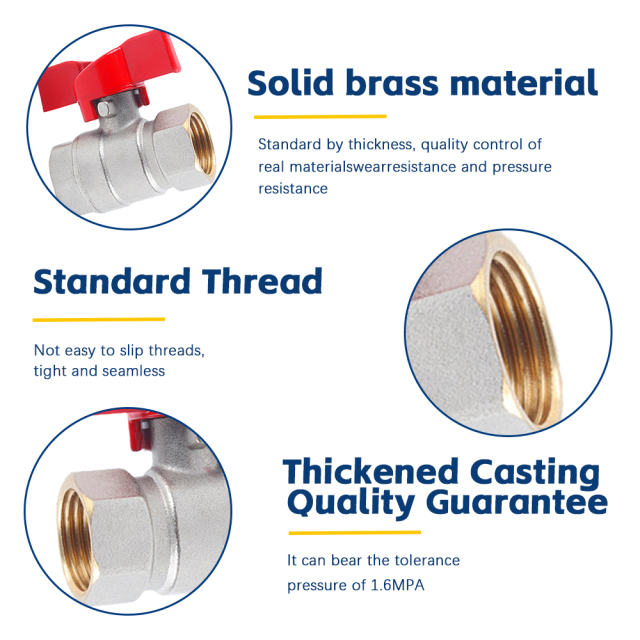 Solid brass material

Standard by thickness, quality control of real materialswearresistance and pressure resistance

Standard Thread

Not easy to slip threads, tight and seamless

Thickened Casting Quality Guarantee

It can bear the tolerance pressure of 1.6MPA